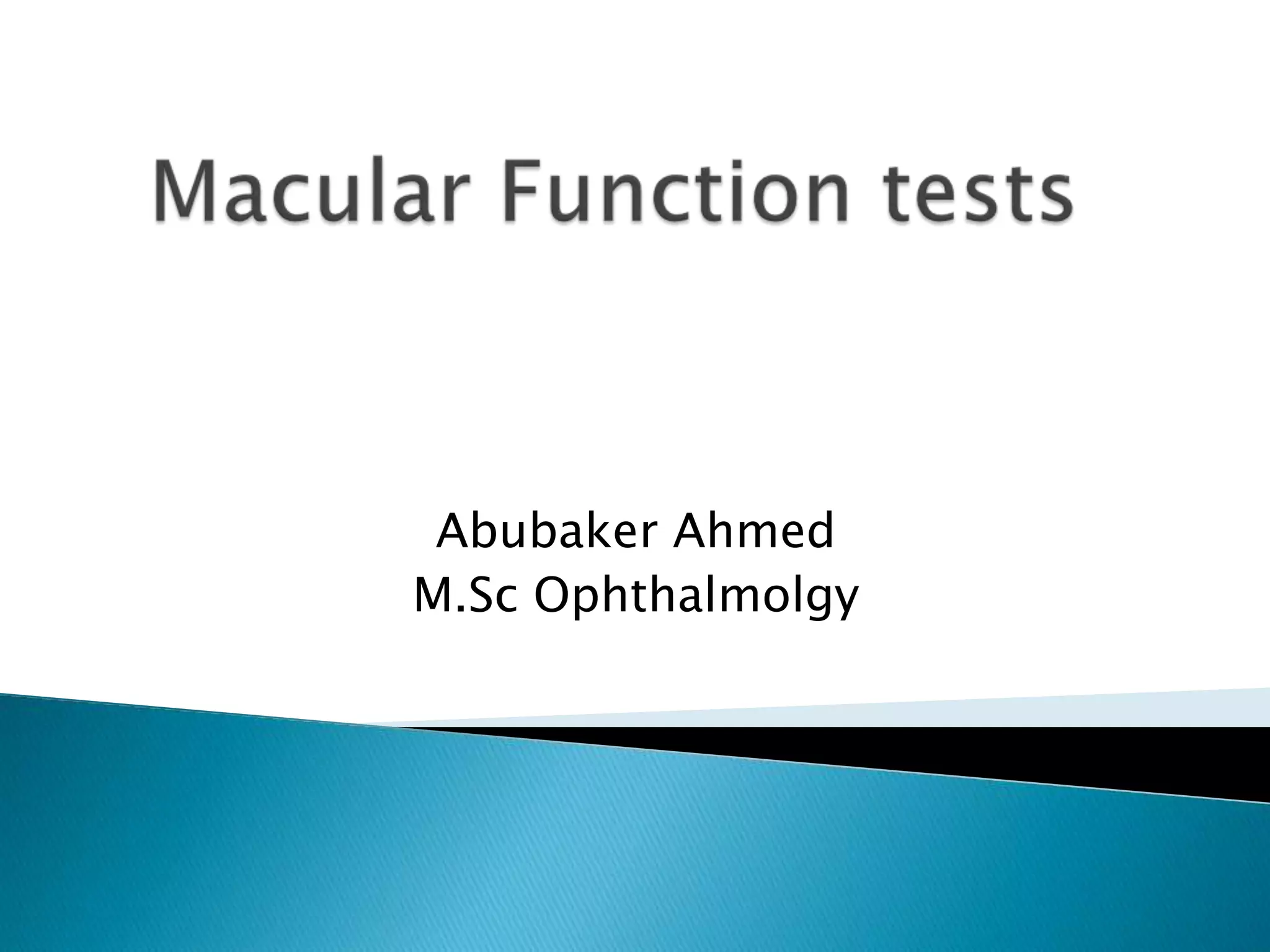 Macular Function tests

Abubaker Ahmed
M.Sc Ophthalmolgy